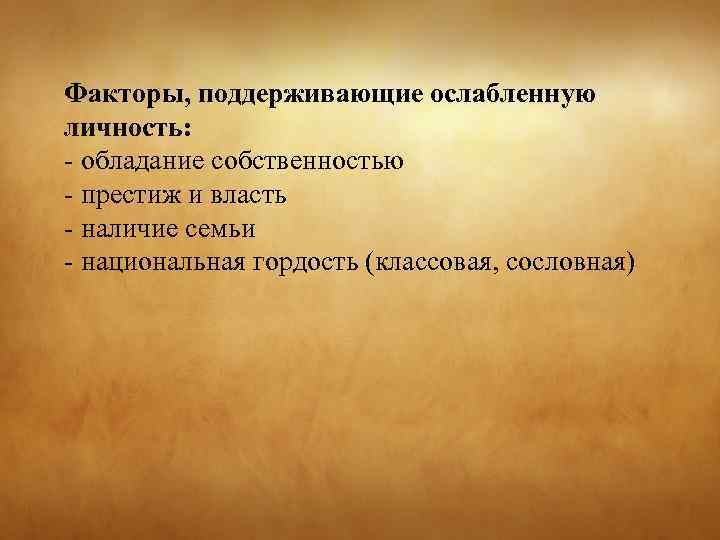 Факторы, поддерживающие ослабленную личность:
- обладание собственностью
- престиж и власть
- наличие семьи
- национальная гордость (классовая, сословная)